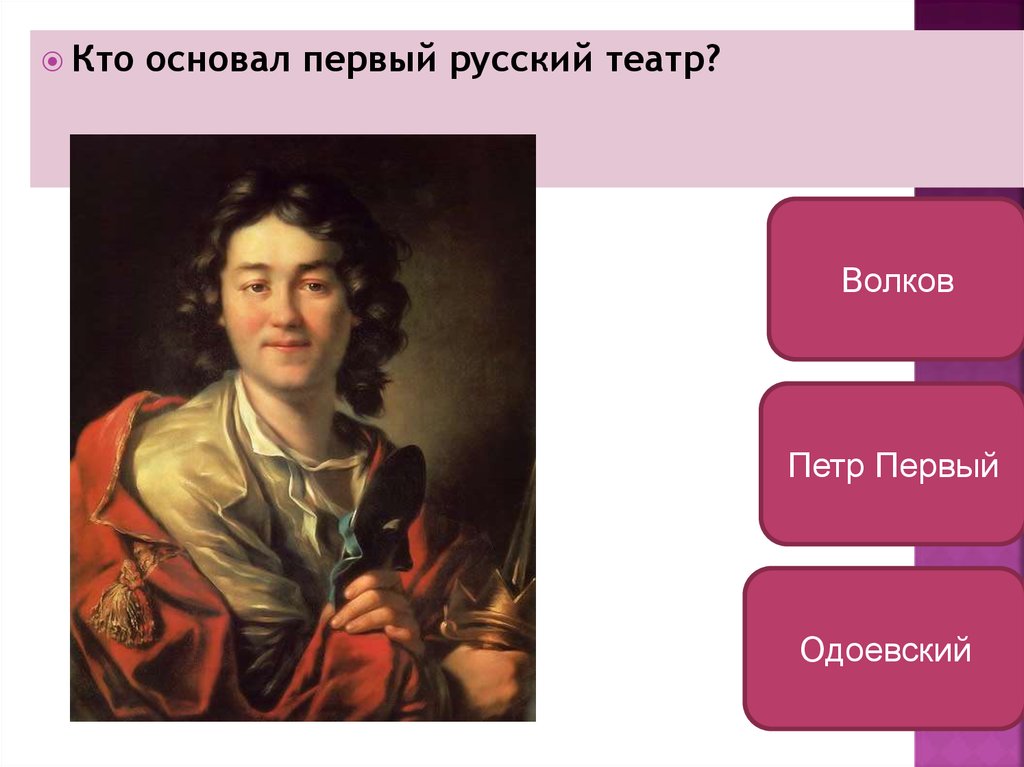 Кто основал первый русский театр?

Волков

Петр Первый

Одоевский